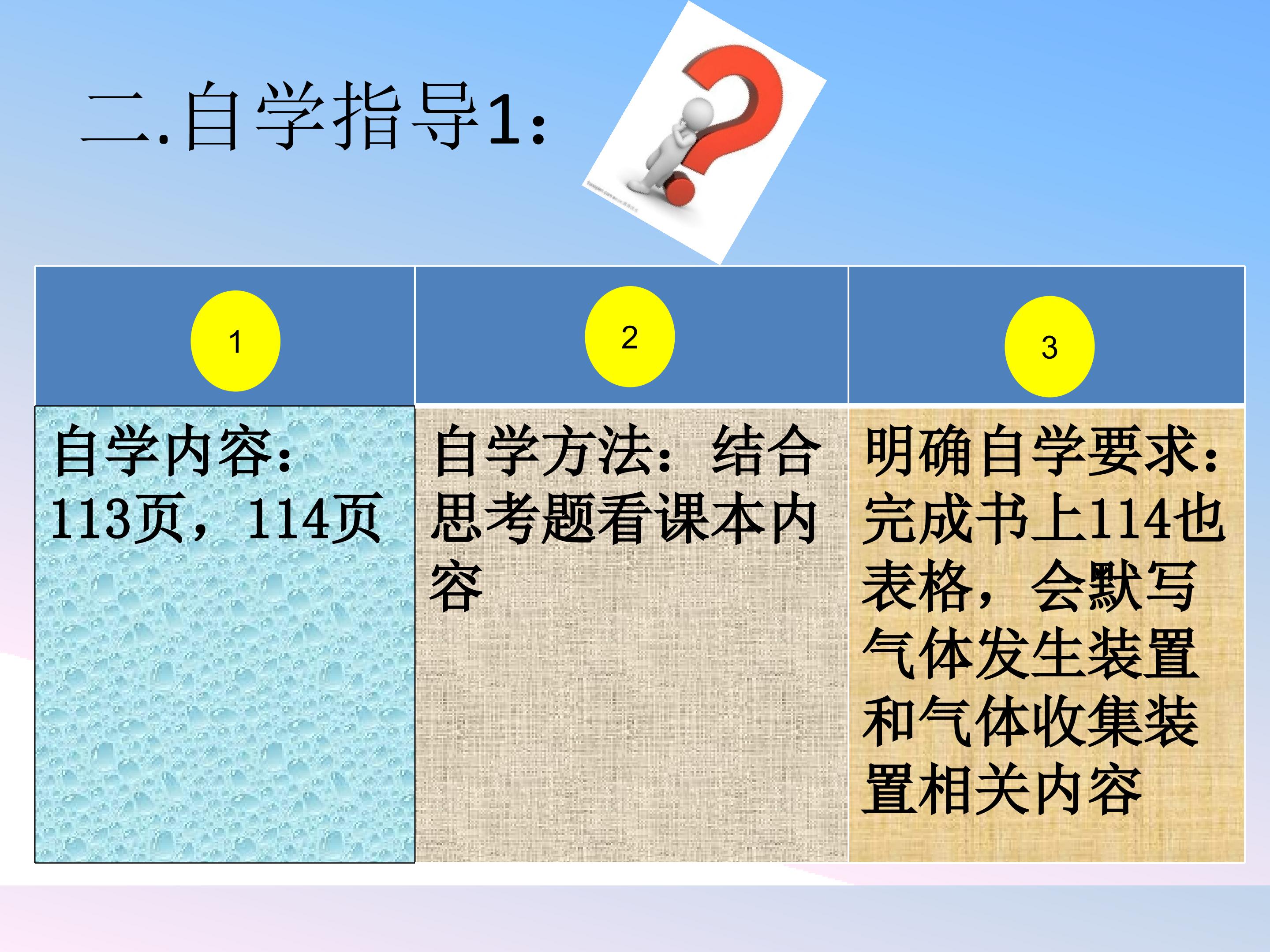 二.自学指导1:

| 1 | 2 | 3 |
|---|---|---|
| 自学内容:113页,114页 | 自学方法:结合思考题看课本内容 | 明确自学要求:完成书上114也表格,会默写气体发生装置和气体收集装置相关内容 |